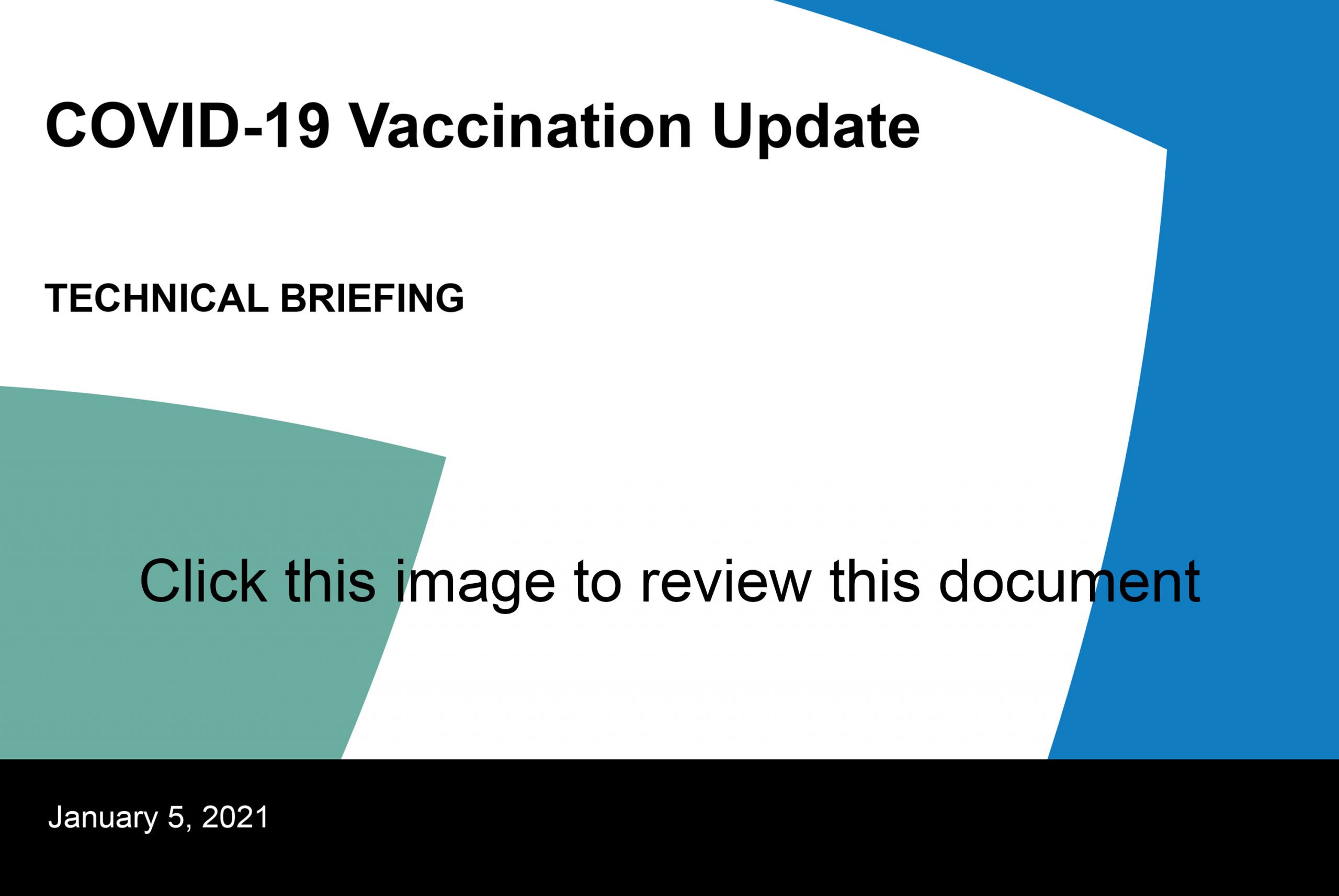 COVID-19 Vaccination Update

TECHNICAL BRIEFING

Click this image to review this document

January 5, 2021